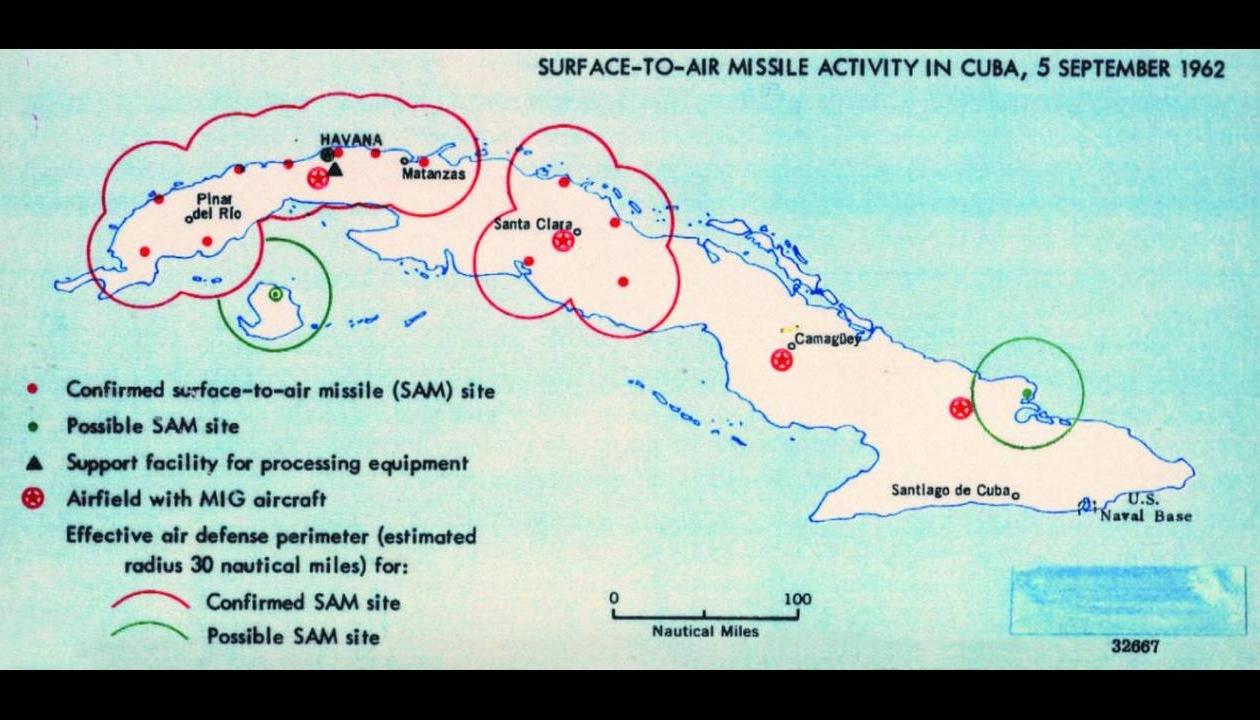 SURFACE-TO-AIR MISSILE ACTIVITY IN CUBA, 5 SEPTEMBER 1962

HAVANA

Matanzas

Pinar del Rio

Santa Clara

Camagüey

Santiago de Cuba

U.S. Naval Base

Confirmed surface-to-air missile (SAM) site

Possible SAM site

Support facility for processing equipment

Airfield with MIG aircraft

Effective air defense perimeter (estimated radius 30 nautical miles) for:

Confirmed SAM site

Possible SAM site

0 100

Nautical Miles

32667